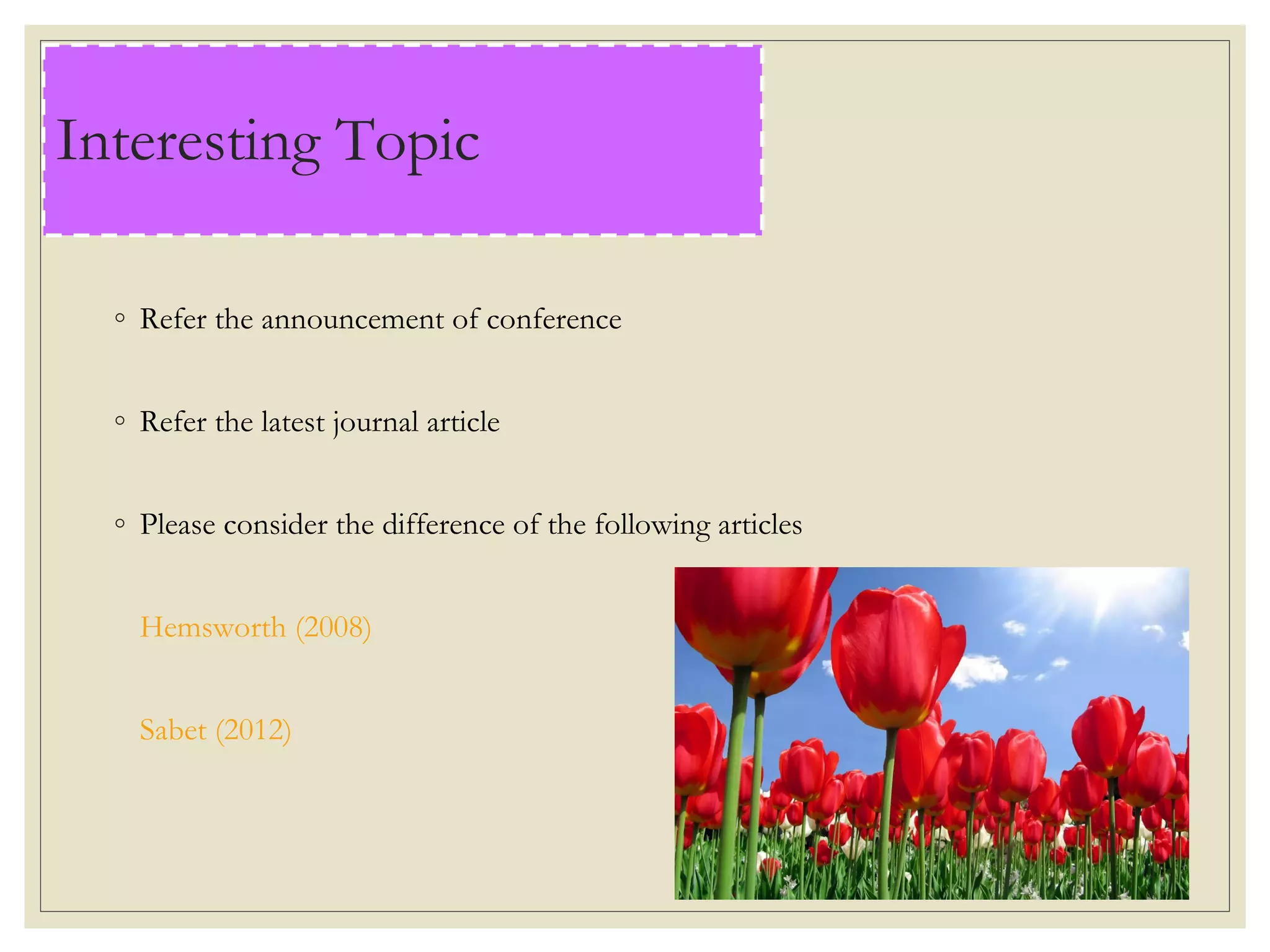 Interesting Topic

◦ Refer the announcement of conference

◦ Refer the latest journal article

◦ Please consider the difference of the following articles

Hemsworth (2008)

Sabet (2012)